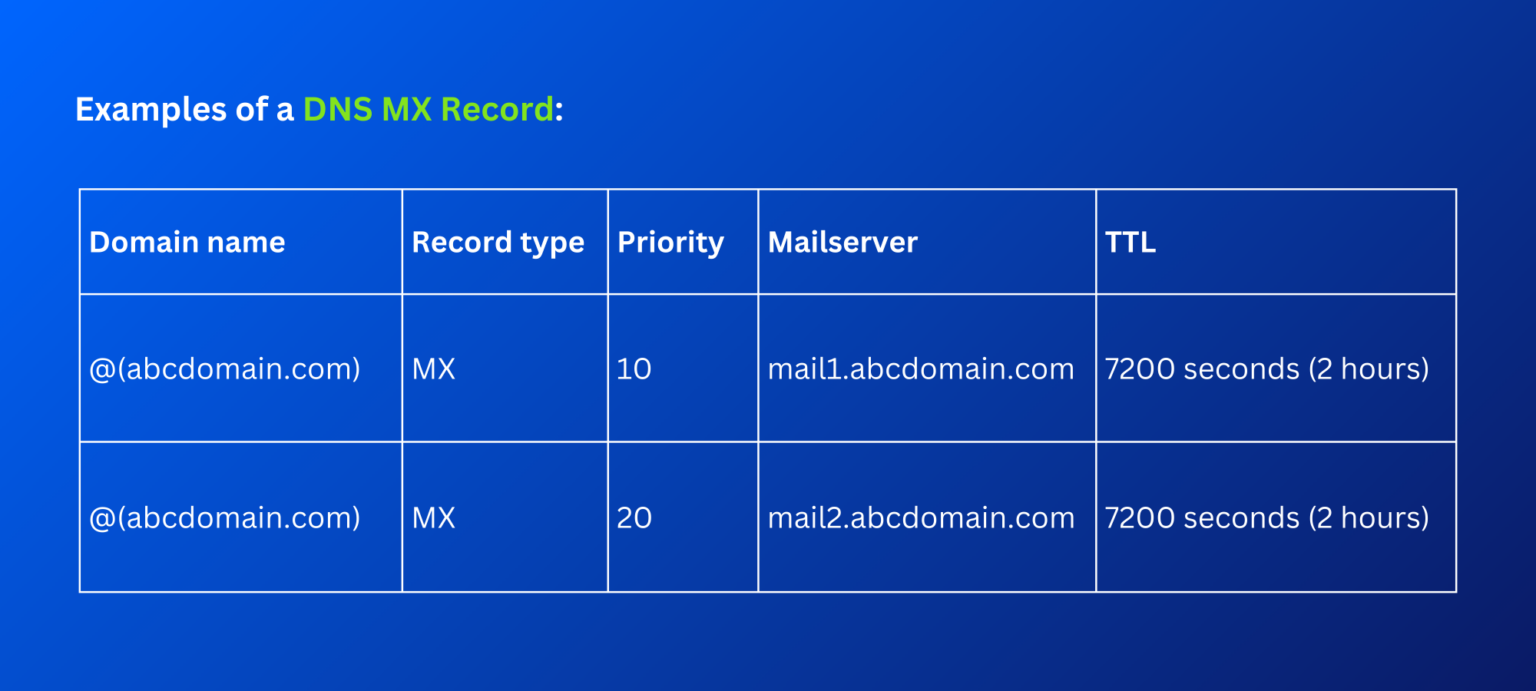 Examples of a DNS MX Record:

| Domain name | Record type | Priority | Mailserver | TTL |
|---|---|---|---|---|
| @(abcdomain.com) | MX | 10 | mail1.abcdomain.com | 7200 seconds (2 hours) |
| @(abcdomain.com) | MX | 20 | mail2.abcdomain.com | 7200 seconds (2 hours) |